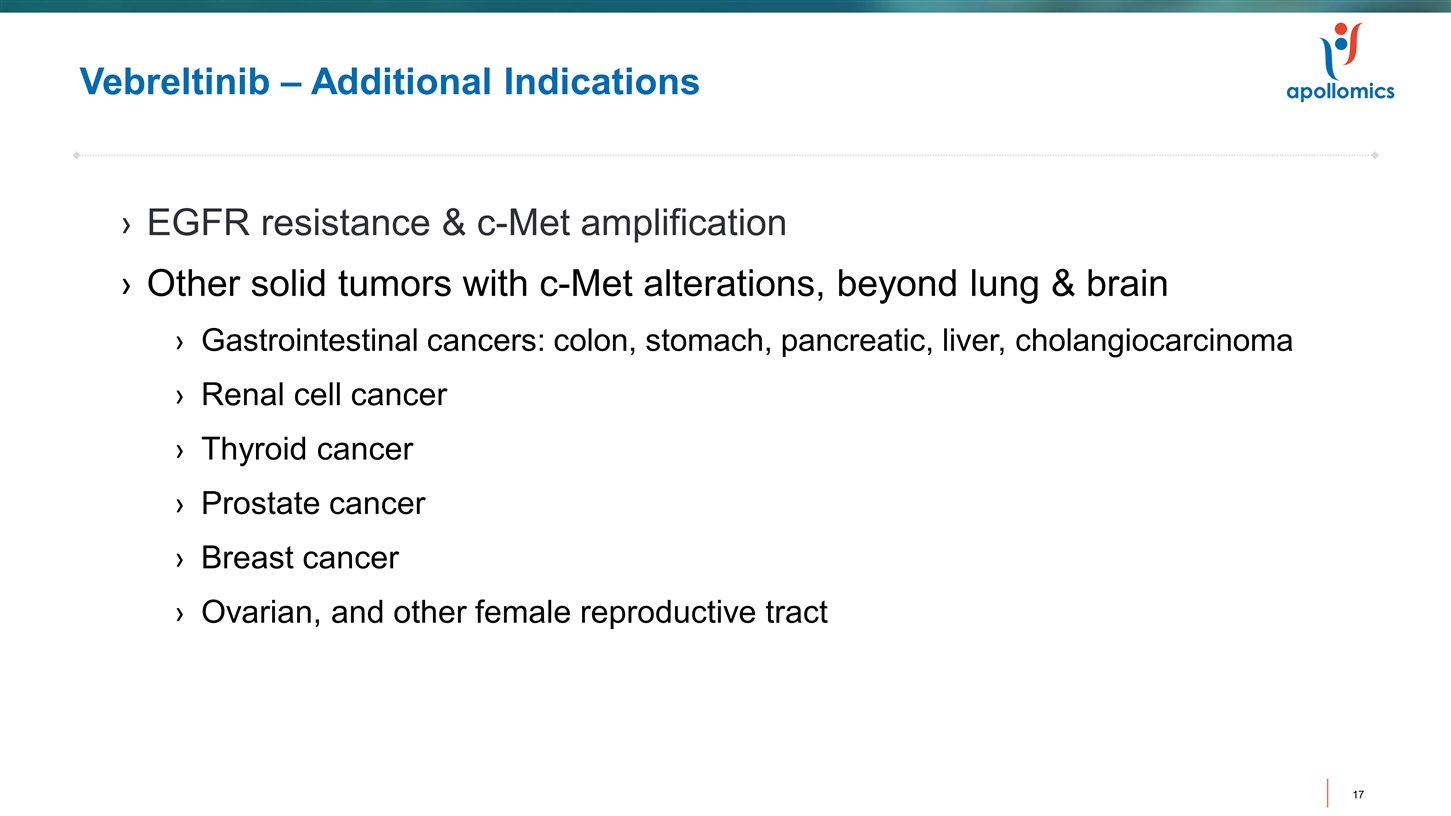 Vebreltinib – Additional Indications

apollomics

› EGFR resistance & c-Met amplification

› Other solid tumors with c-Met alterations, beyond lung & brain

› Gastrointestinal cancers: colon, stomach, pancreatic, liver, cholangiocarcinoma

› Renal cell cancer

› Thyroid cancer

› Prostate cancer

› Breast cancer

› Ovarian, and other female reproductive tract

17